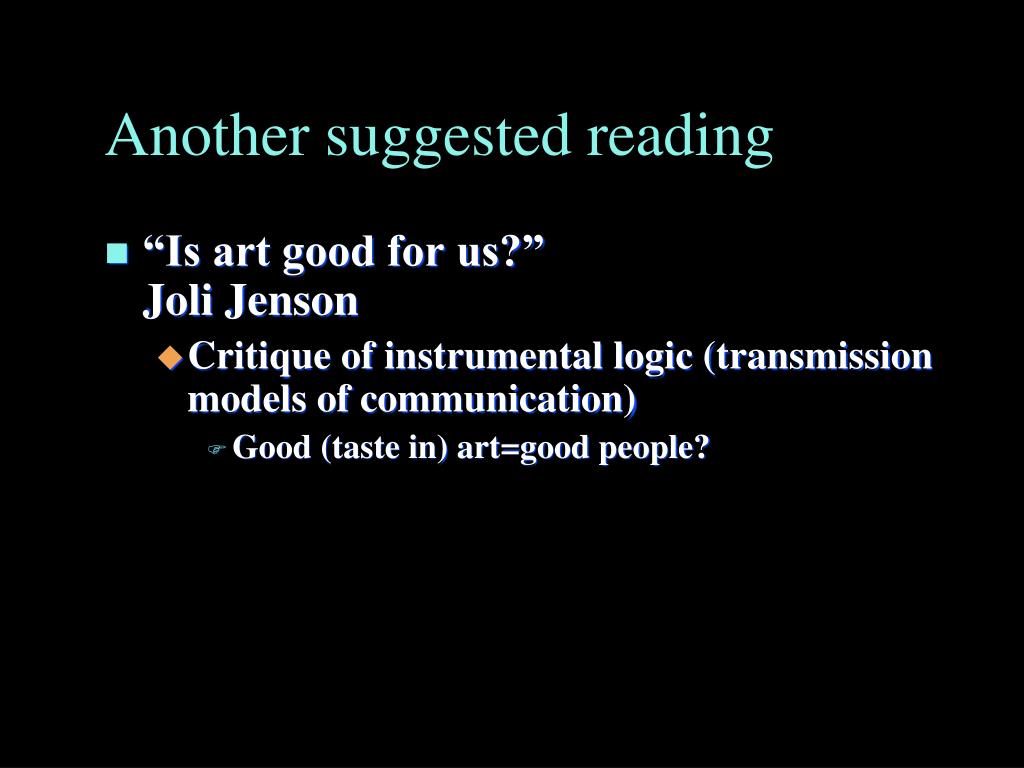 Another suggested reading

“Is art good for us?”
Joli Jenson

Critique of instrumental logic (transmission models of communication)

Good (taste in) art=good people?